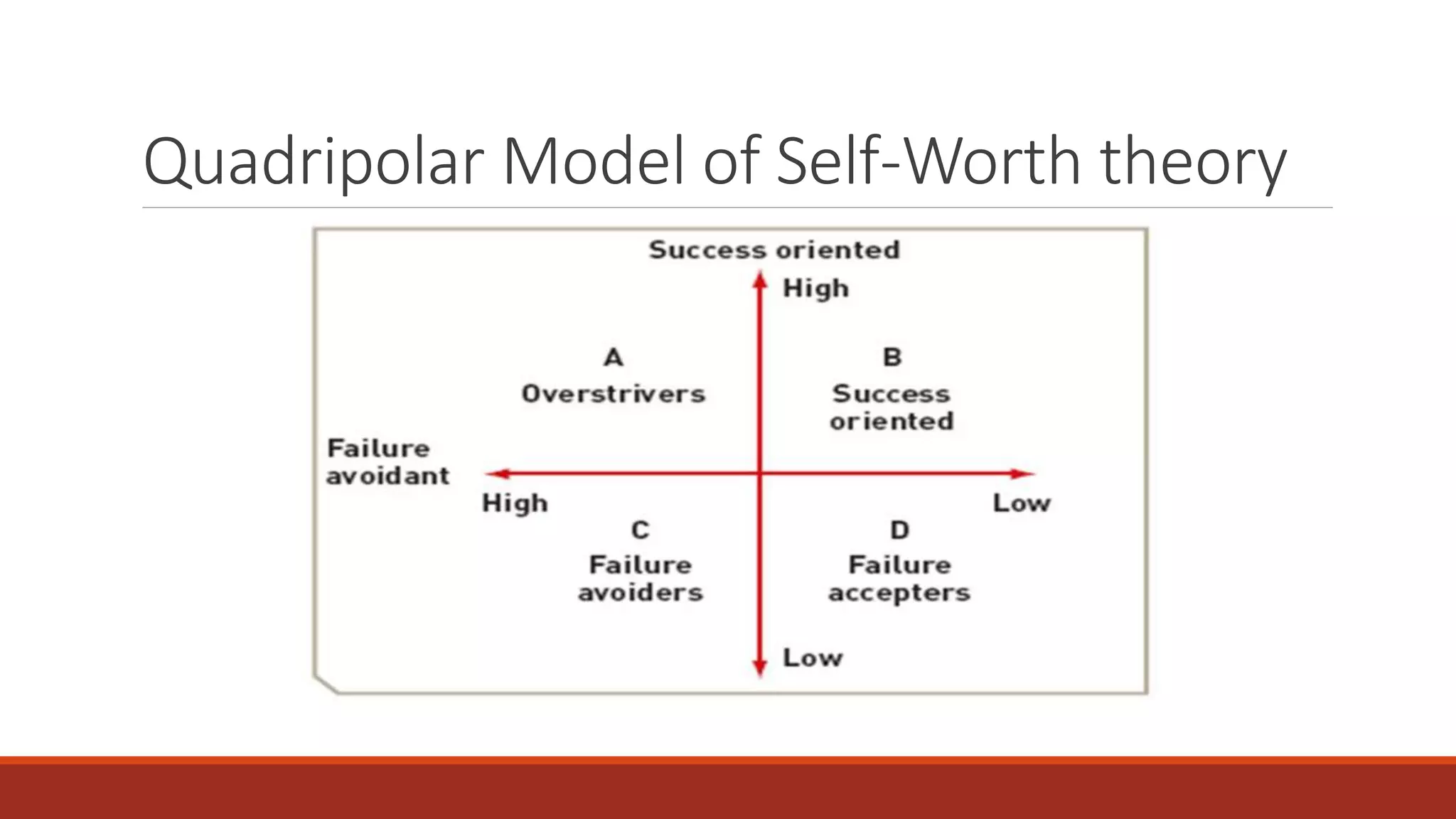 Quadripolar Model of Self-Worth theory

Success oriented

High

A
Overstrivers

B
Success oriented

Failure avoidant

High

Low

C
Failure avoiders

D
Failure accepters

Low